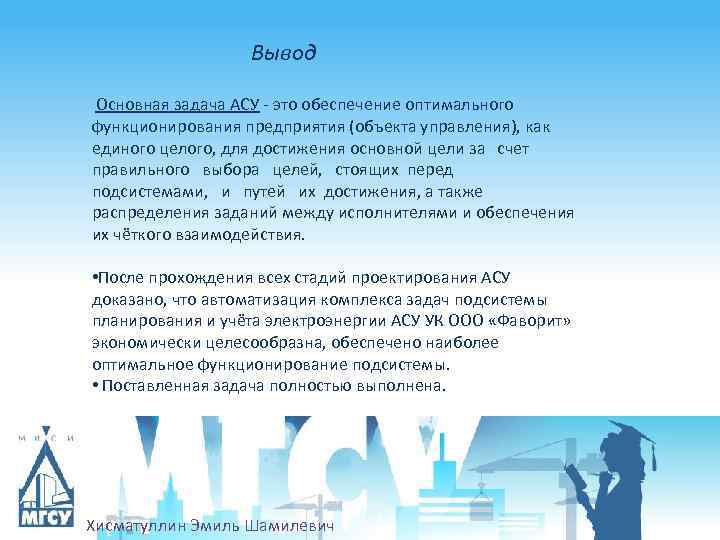 Вывод

Основная задача АСУ - это обеспечение оптимального функционирования предприятия (объекта управления), как единого целого, для достижения основной цели за счет правильного выбора целей, стоящих перед подсистемами, и путей их достижения, а также распределения заданий между исполнителями и обеспечения их чёткого взаимодействия.

•После прохождения всех стадий проектирования АСУ доказано, что автоматизация комплекса задач подсистемы планирования и учёта электроэнергии АСУ УК ООО «Фаворит» экономически целесообразна, обеспечено наиболее оптимальное функционирование подсистемы.
• Поставленная задача полностью выполнена.

М И С И

МГСУ

МГСУ

Хисматуллин Эмиль Шамилевич